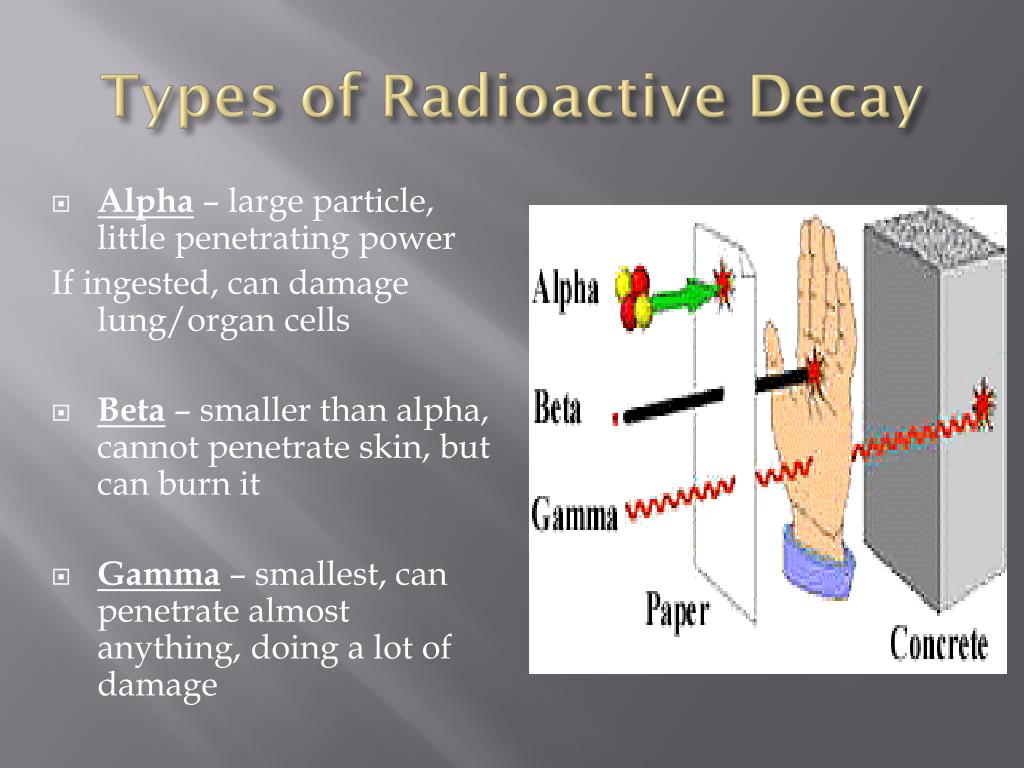 Types of Radioactive Decay

Alpha – large particle, little penetrating power

If ingested, can damage lung/organ cells

Beta – smaller than alpha, cannot penetrate skin, but can burn it

Gamma – smallest, can penetrate almost anything, doing a lot of damage

Alpha

Beta

Gamma

Paper

Concrete